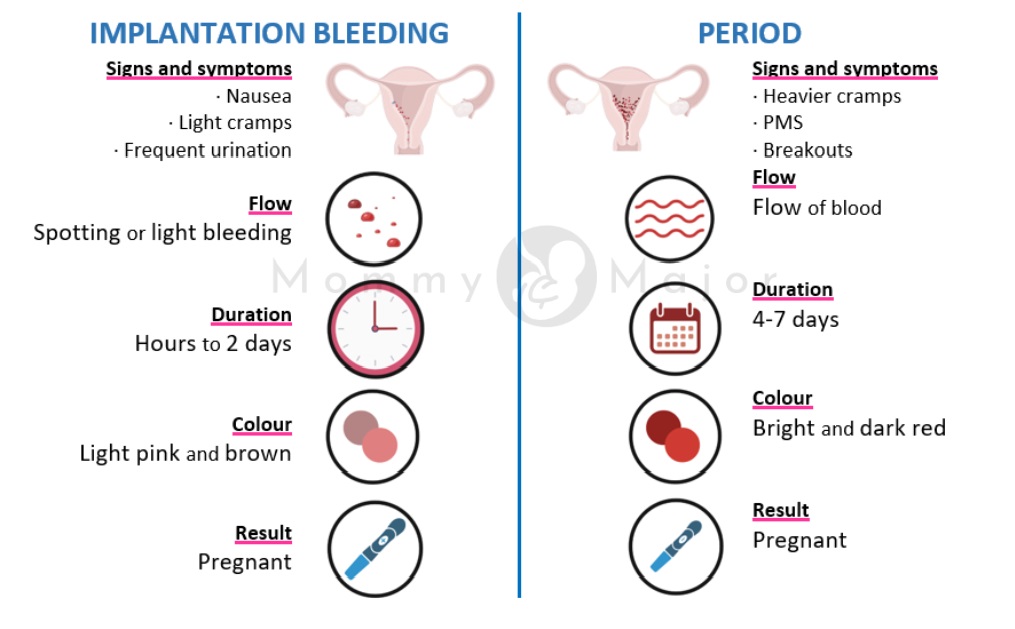 IMPLANTATION BLEEDING

Signs and symptoms
· Nausea
· Light cramps
· Frequent urination

Flow
Spotting or light bleeding

Duration
Hours to 2 days

Colour
Light pink and brown

Result
Pregnant

PERIOD

Signs and symptoms
· Heavier cramps
· PMS
· Breakouts

Flow
Flow of blood

Duration
4-7 days

Colour
Bright and dark red

Result
Pregnant

Mommy Major